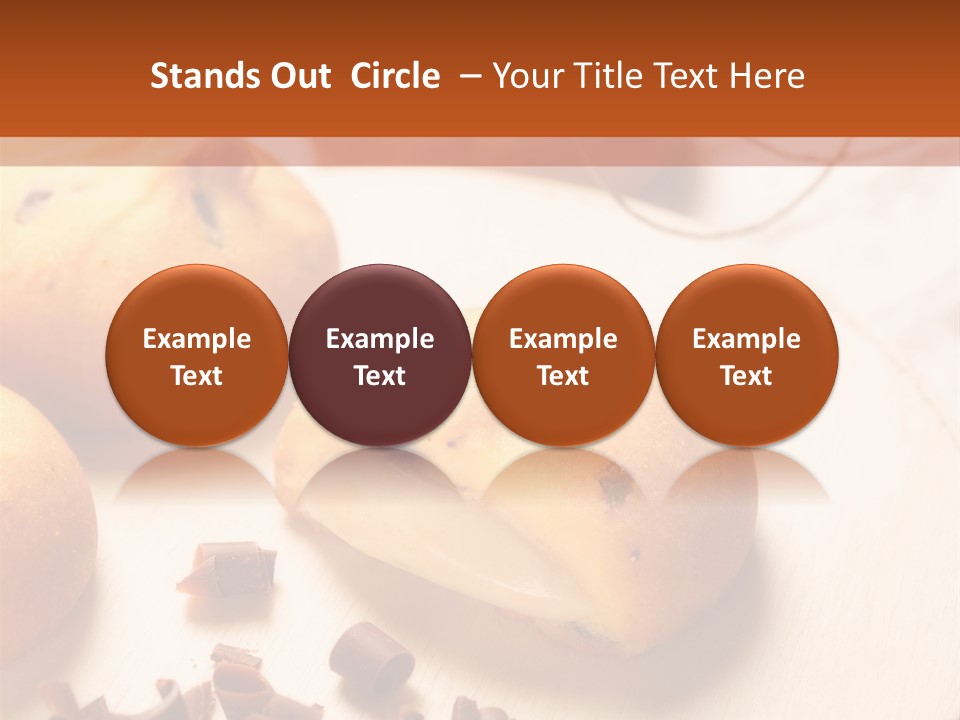 Stands Out Circle – Your Title Text Here

Example Text

Example Text

Example Text

Example Text